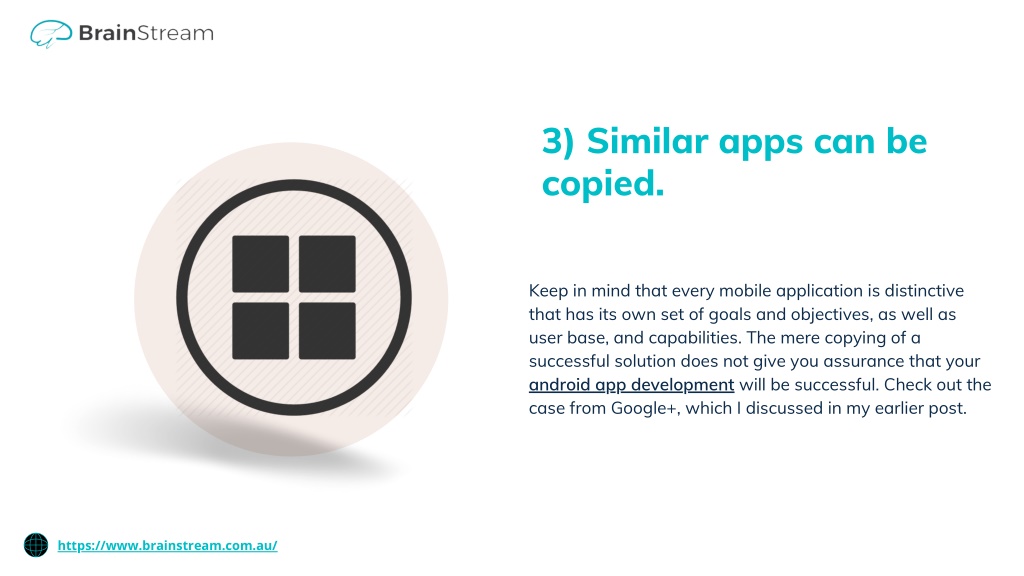 BrainStream

3) Similar apps can be copied.

Keep in mind that every mobile application is distinctive that has its own set of goals and objectives, as well as user base, and capabilities. The mere copying of a successful solution does not give you assurance that your android app development will be successful. Check out the case from Google+, which I discussed in my earlier post.

https://www.brainstream.com.au/